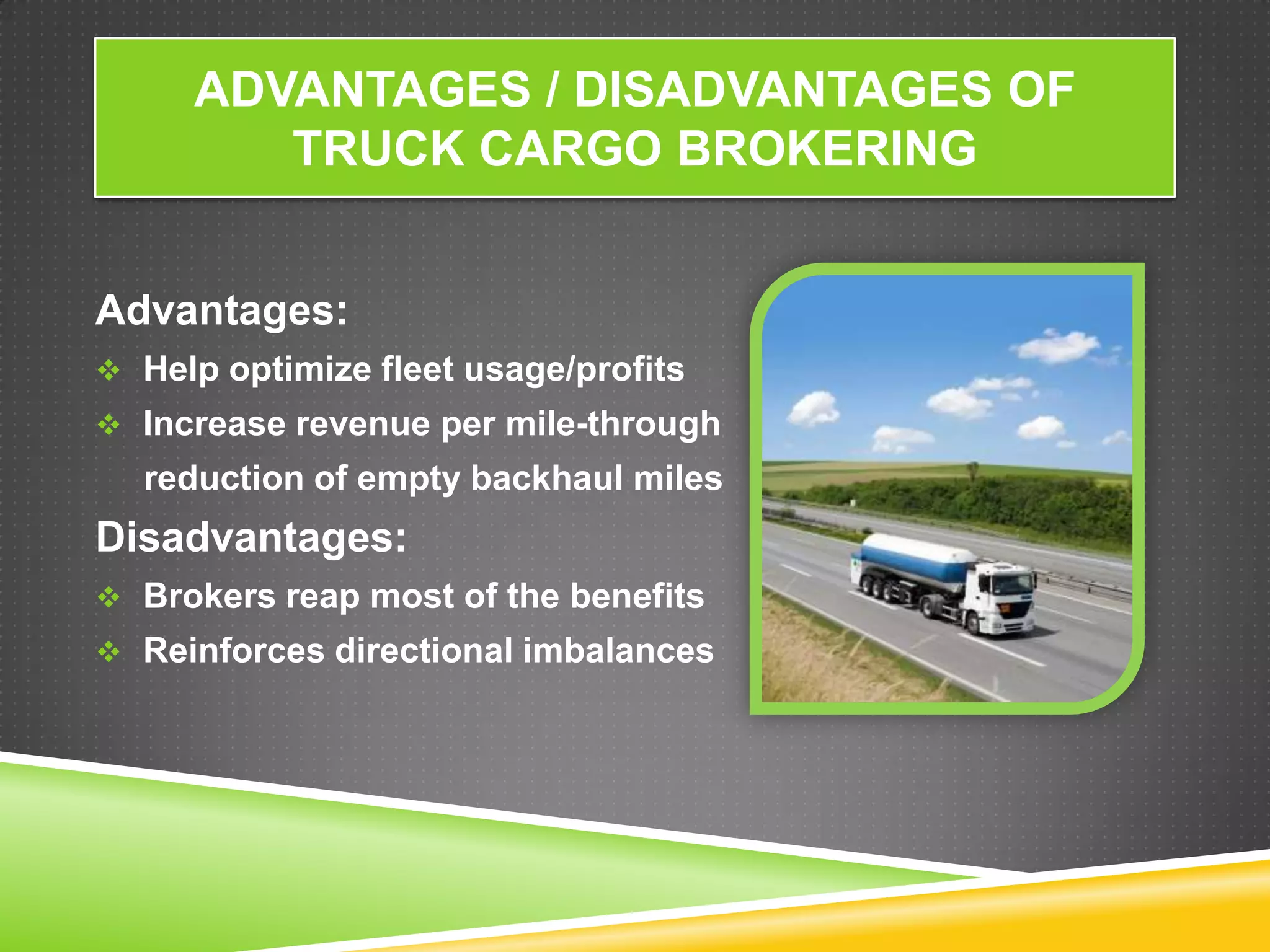 ADVANTAGES / DISADVANTAGES OF TRUCK CARGO BROKERING

Advantages:

❖ Help optimize fleet usage/profits
❖ Increase revenue per mile-through reduction of empty backhaul miles

Disadvantages:

❖ Brokers reap most of the benefits
❖ Reinforces directional imbalances